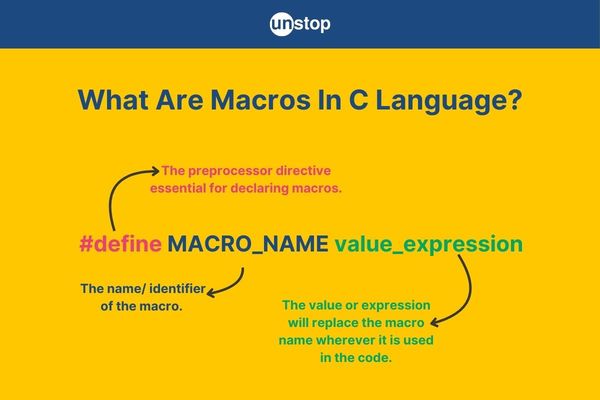 unstop

What Are Macros In C Language?

The preprocessor directive essential for declaring macros.

#define MACRO_NAME value_expression

The name/ identifier of the macro.

The value or expression will replace the macro name wherever it is used in the code.